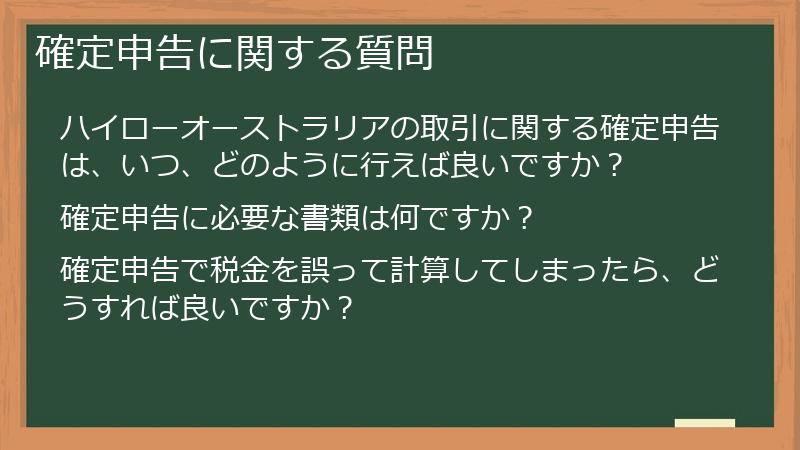 確定申告に関する質問

ハイローオーストラリアの取引に関する確定申告は、いつ、どのように行えば良いですか？

確定申告に必要な書類は何ですか？

確定申告で税金を誤って計算してしまったら、どうすれば良いですか？